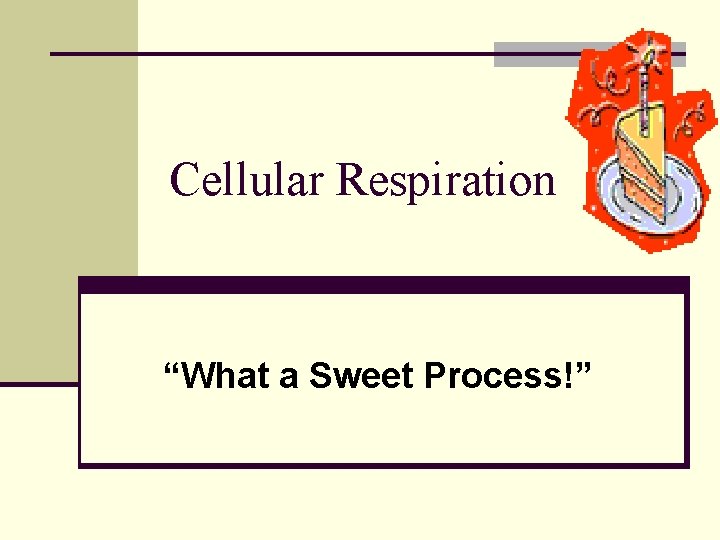 Cellular Respiration

“What a Sweet Process!”